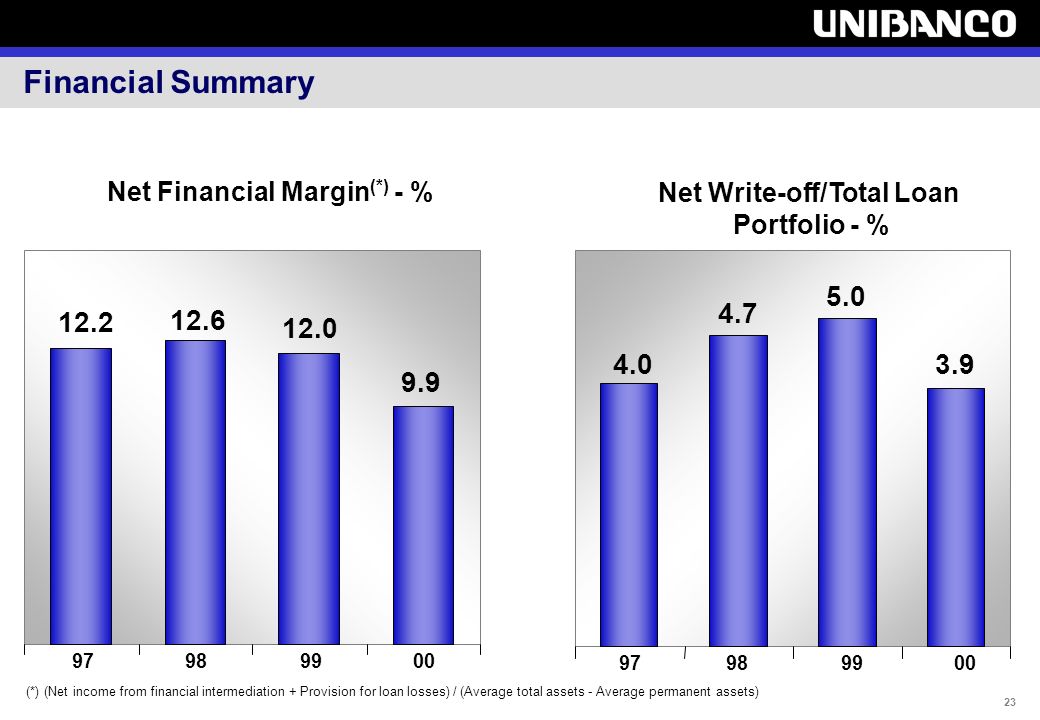 UNIBANCO

Financial Summary

Net Financial Margin$^{(*)}$ - %

12.2
12.6
12.0
9.9

97
98
99
00

Net Write-off/Total Loan Portfolio - %

4.0
4.7
5.0
3.9

97
98
99
00

(*) (Net income from financial intermediation + Provision for loan losses) / (Average total assets - Average permanent assets)

23